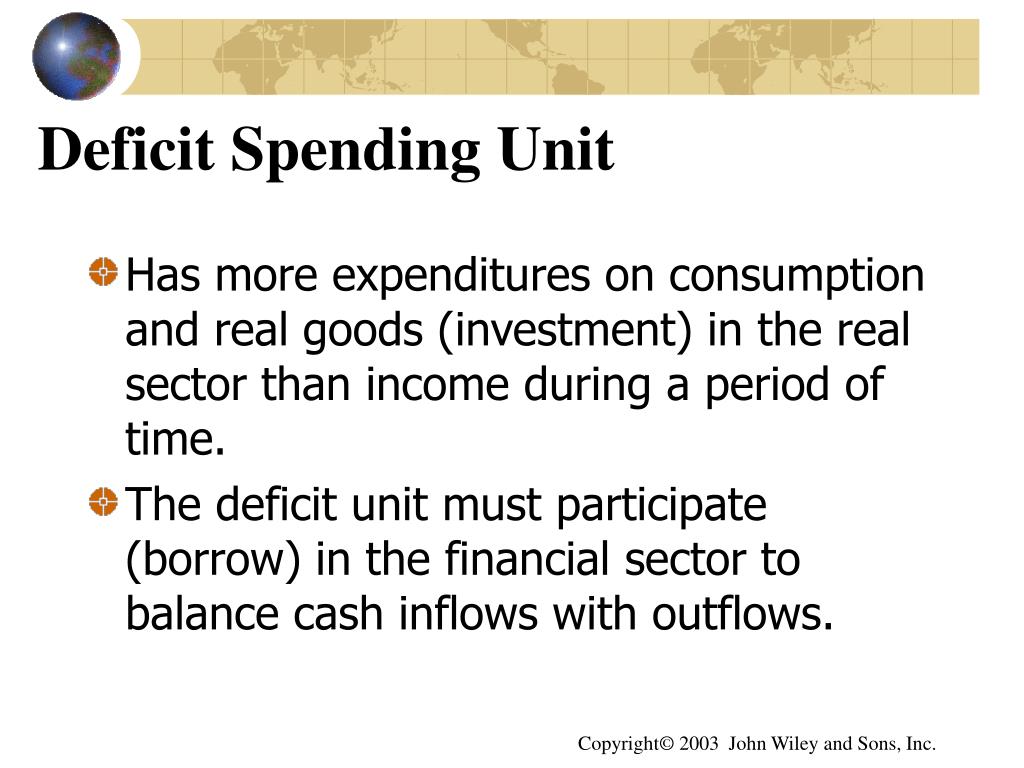 Deficit Spending Unit

Has more expenditures on consumption and real goods (investment) in the real sector than income during a period of time.

The deficit unit must participate (borrow) in the financial sector to balance cash inflows with outflows.

Copyright© 2003 John Wiley and Sons, Inc.